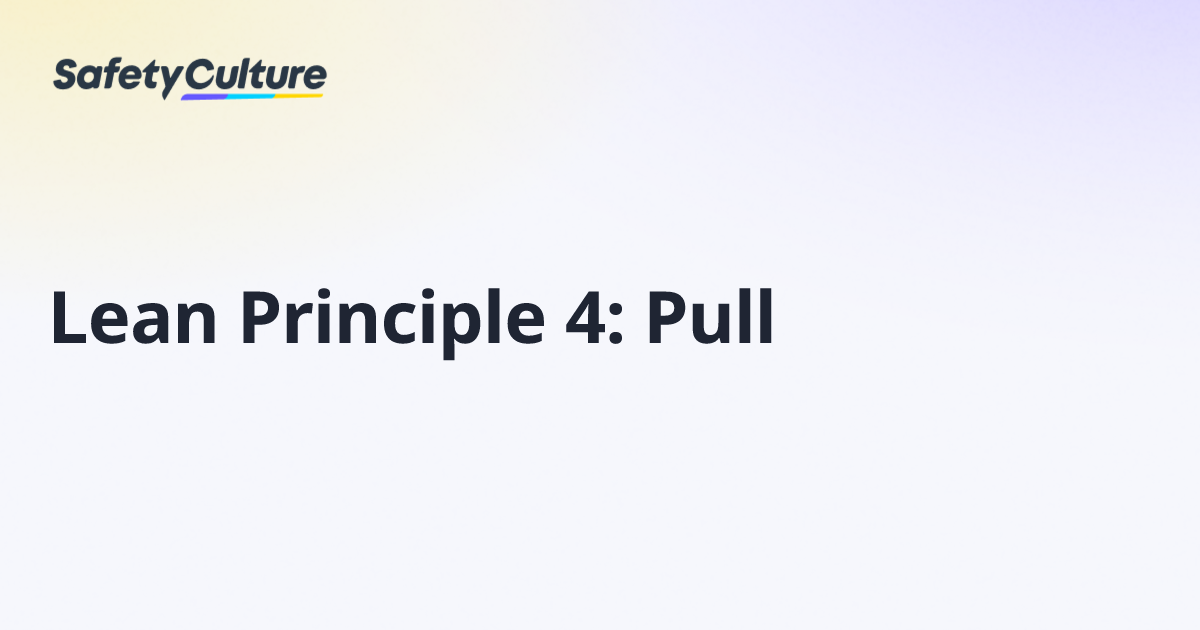 SafetyCulture

Lean Principle 4: Pull